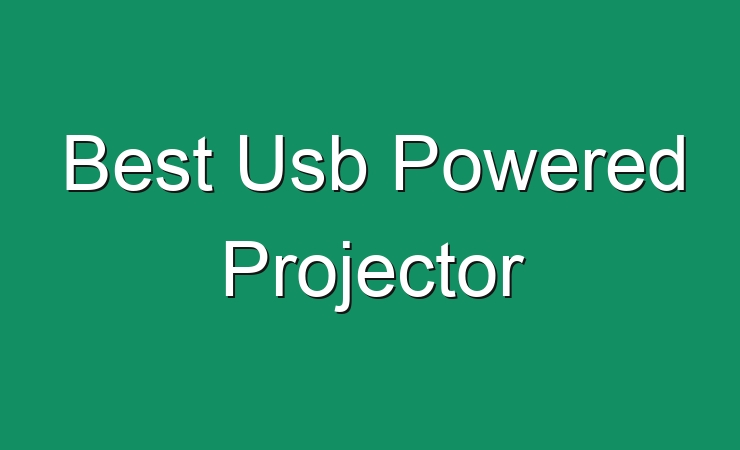 Best Usb Powered Projector